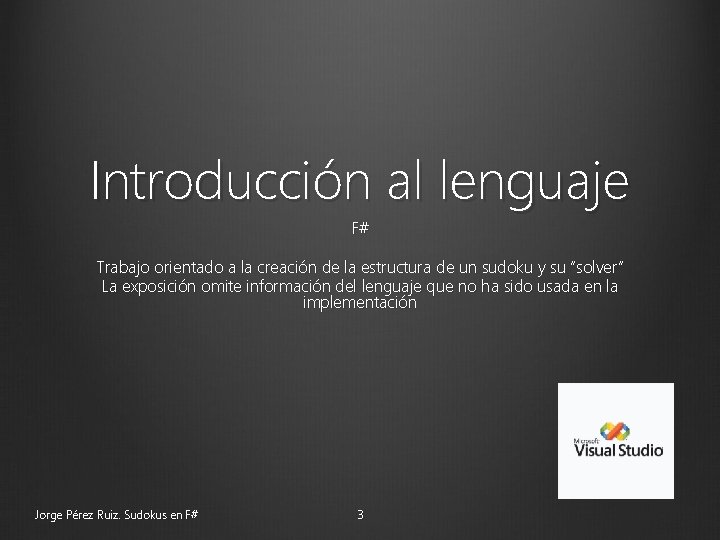 Introducción al lenguaje

F#

Trabajo orientado a la creación de la estructura de un sudoku y su "solver"
La exposición omite información del lenguaje que no ha sido usada en la implementación

Microsoft
Visual Studio

Jorge Pérez Ruiz. Sudokus en F#

3